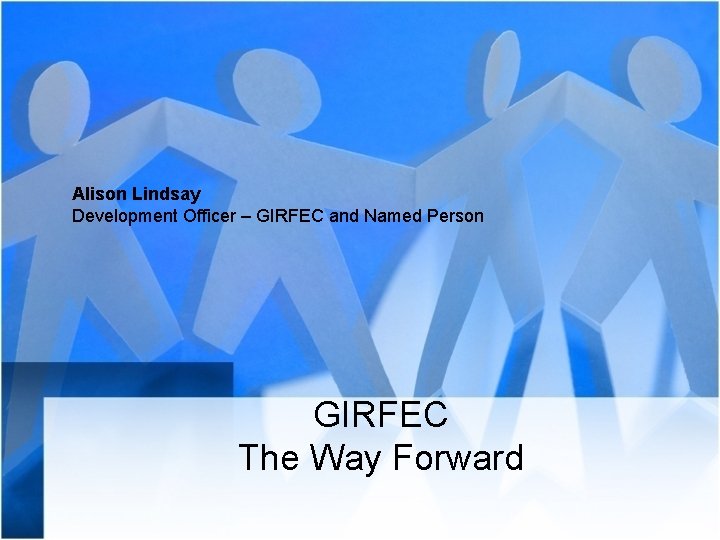 Alison Lindsay
Development Officer – GIRFEC and Named Person

GIRFEC
The Way Forward